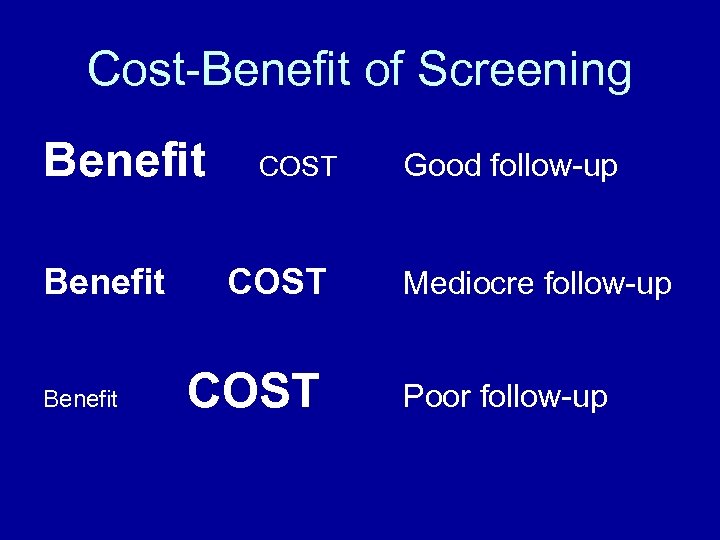 Cost-Benefit of Screening

Benefit COST Good follow-up

Benefit COST Mediocre follow-up

Benefit COST Poor follow-up